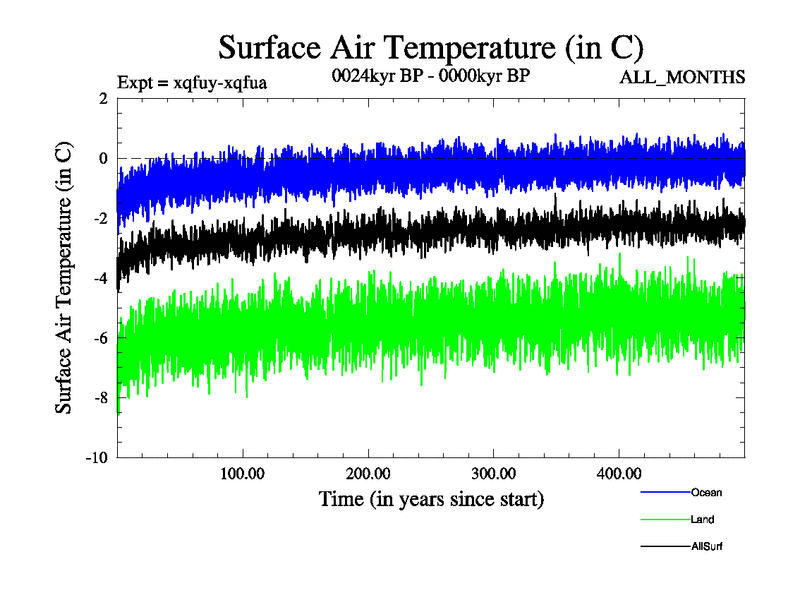 Surface Air Temperature (in C)

Expt = xqfuy-xqfua

0024kyr BP - 0000kyr BP

ALL_MONTHS

Surface Air Temperature (in C)

2
0
-2
-4
-6
-8
-10

100.00
200.00
300.00
400.00

Time (in years since start)

Ocean

Land

AllSurf